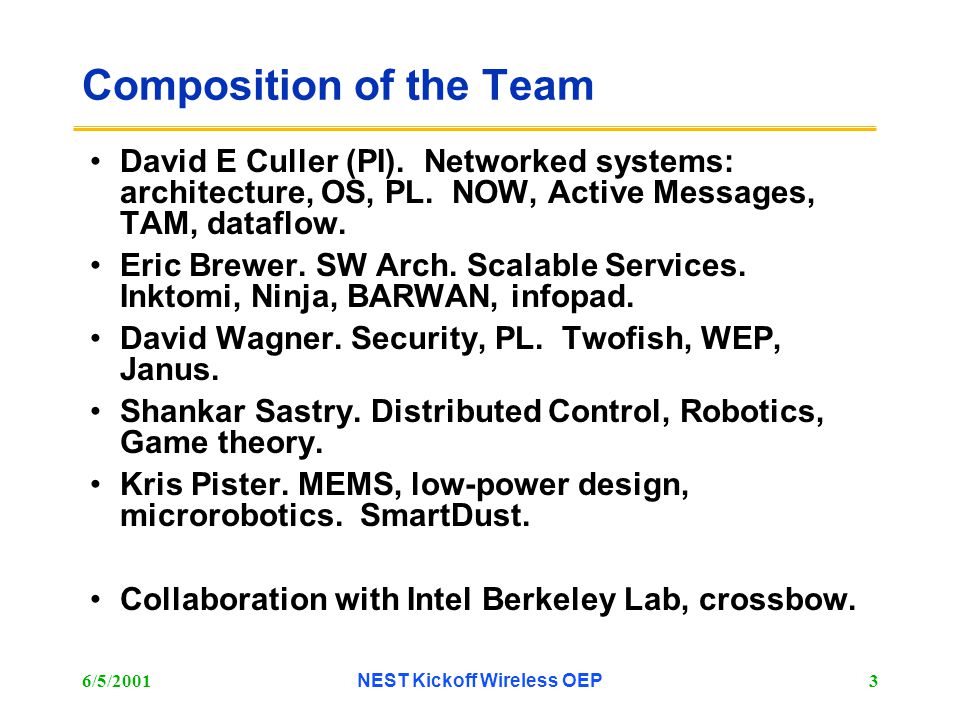 Composition of the Team

• David E Culler (PI). Networked systems: architecture, OS, PL. NOW, Active Messages, TAM, dataflow.
• Eric Brewer. SW Arch. Scalable Services. Inktomi, Ninja, BARWAN, infopad.
• David Wagner. Security, PL. Twofish, WEP, Janus.
• Shankar Sastry. Distributed Control, Robotics, Game theory.
• Kris Pister. MEMS, low-power design, microrobotics. SmartDust.

• Collaboration with Intel Berkeley Lab, crossbow.

6/5/2001
NEST Kickoff Wireless OEP
3